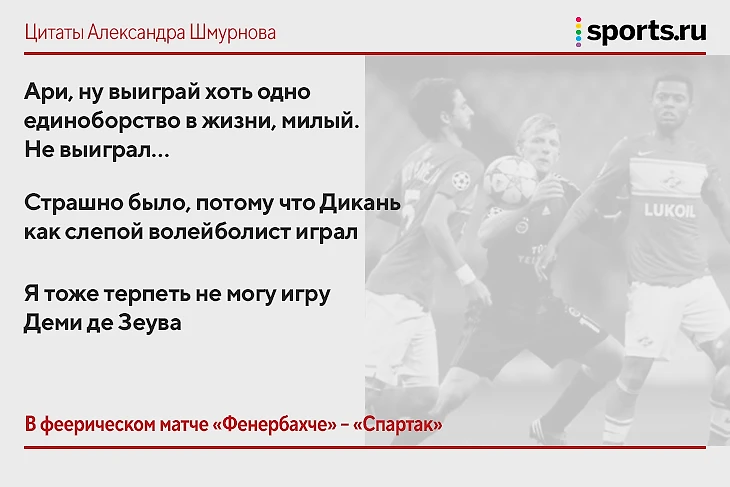 Цитаты Александра Шмурнова

sports.ru

Ари, ну выиграй хоть одно единоборство в жизни, милый. Не выиграл...

Страшно было, потому что Дикань как слепой волейболист играл

Я тоже терпеть не могу игру Деми де Зеува

LUKOIL

В феерическом матче «Фенербахче» – «Спартак»